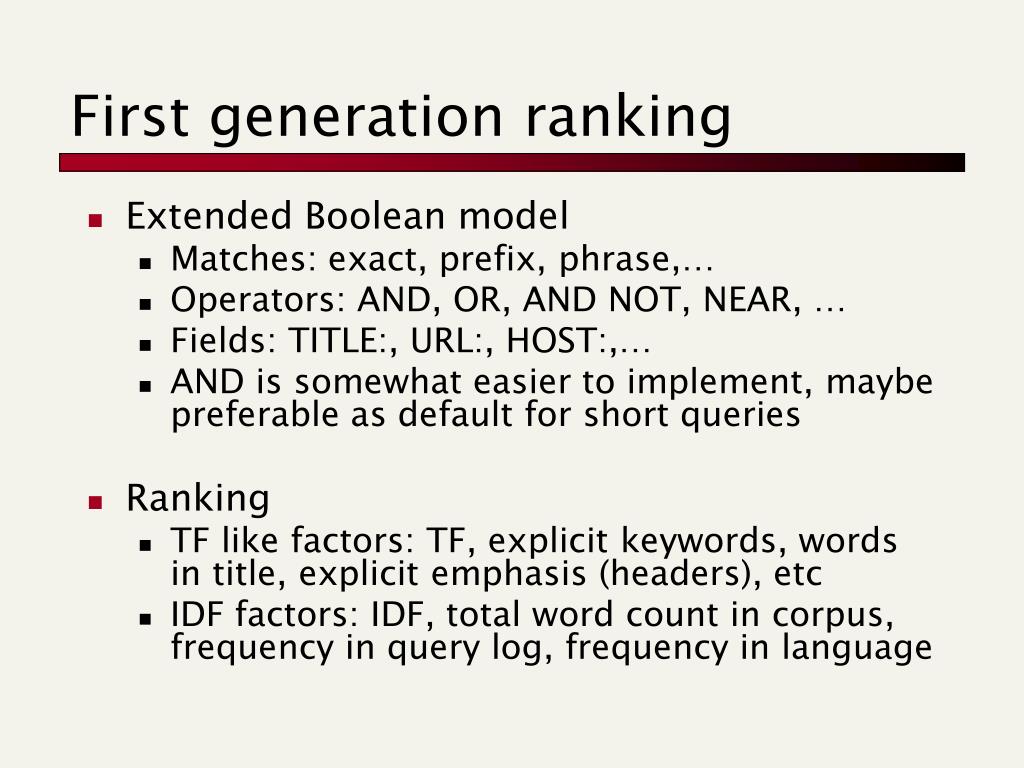 First generation ranking

- Extended Boolean model
  - Matches: exact, prefix, phrase,…
  - Operators: AND, OR, AND NOT, NEAR, …
  - Fields: TITLE:, URL:, HOST:,…
  - AND is somewhat easier to implement, maybe preferable as default for short queries

- Ranking
  - TF like factors: TF, explicit keywords, words in title, explicit emphasis (headers), etc
  - IDF factors: IDF, total word count in corpus, frequency in query log, frequency in language